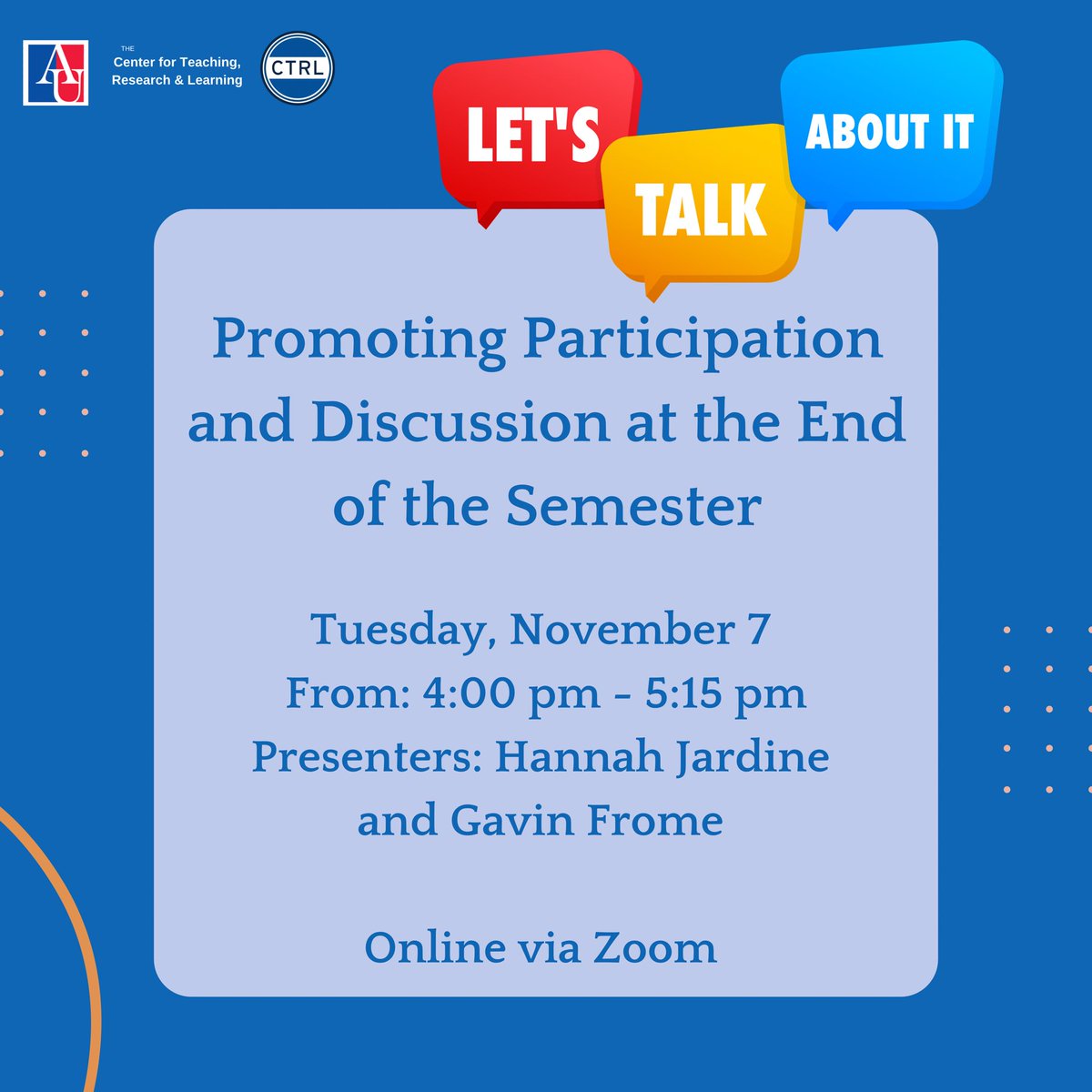 AU

THE
Center for Teaching,
Research & Learning

CTRL

LET'S

TALK

ABOUT IT

Promoting Participation and Discussion at the End of the Semester

Tuesday, November 7
From: 4:00 pm - 5:15 pm
Presenters: Hannah Jardine and Gavin Frome

Online via Zoom